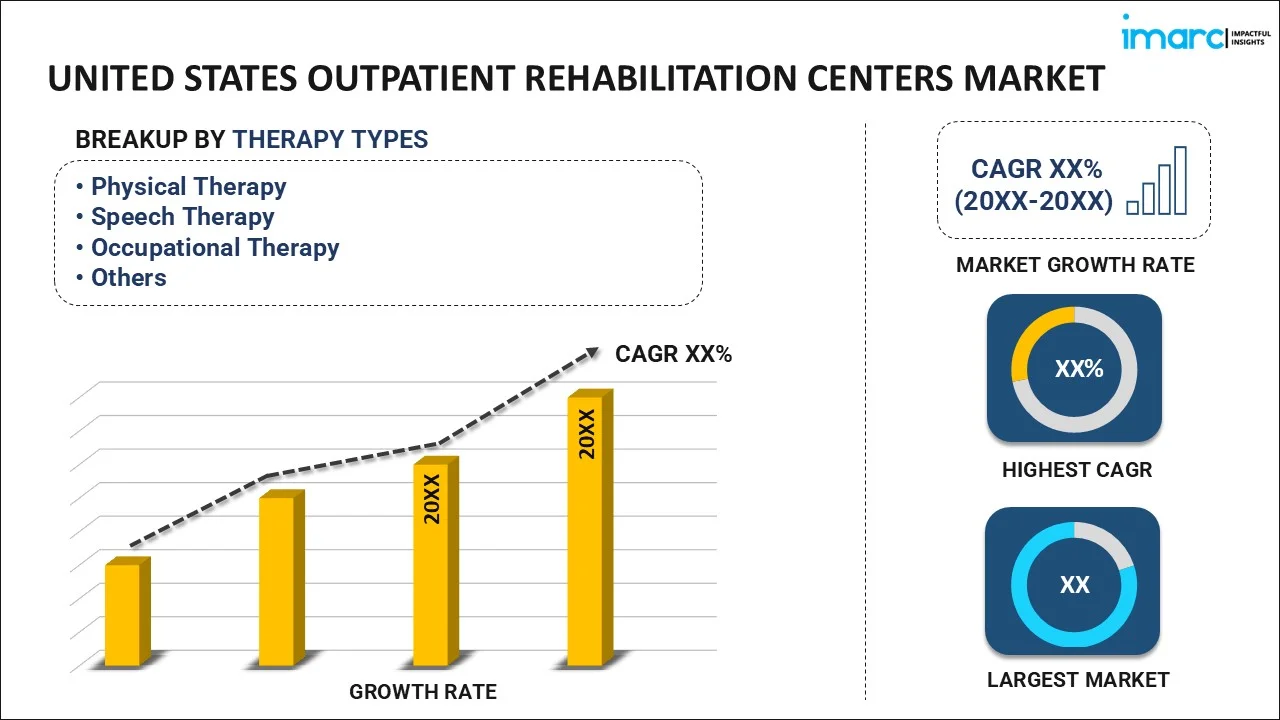 imarc IMPACTFUL INSIGHTS

UNITED STATES OUTPATIENT REHABILITATION CENTERS MARKET

BREAKUP BY THERAPY TYPES

• Physical Therapy
• Speech Therapy
• Occupational Therapy
• Others

CAGR XX%

20XX

20XX

GROWTH RATE

CAGR XX%
(20XX-20XX)

MARKET GROWTH RATE

XX%

HIGHEST CAGR

XX

LARGEST MARKET